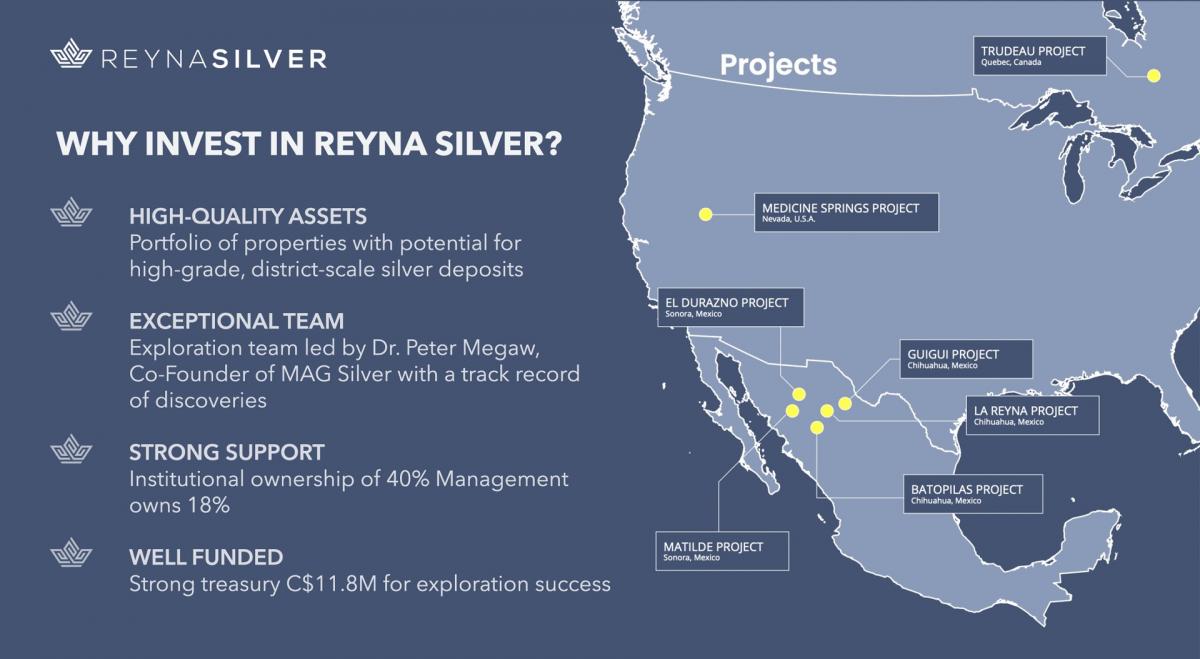 REYNASILVER

WHY INVEST IN REYNA SILVER?

HIGH-QUALITY ASSETS
Portfolio of properties with potential for high-grade, district-scale silver deposits

EXCEPTIONAL TEAM
Exploration team led by Dr. Peter Megaw, Co-Founder of MAG Silver with a track record of discoveries

STRONG SUPPORT
Institutional ownership of 40% Management owns 18%

WELL FUNDED
Strong treasury C$11.8M for exploration success

Projects

TRUDEAU PROJECT
Quebec, Canada

MEDICINE SPRINGS PROJECT
Nevada, U.S.A.

EL DURAZNO PROJECT
Sonora, Mexico

GUIGUI PROJECT
Chihuahua, Mexico

LA REYNA PROJECT
Chihuahua, Mexico

BATOPILAS PROJECT
Chihuahua, Mexico

MATILDE PROJECT
Sonora, Mexico